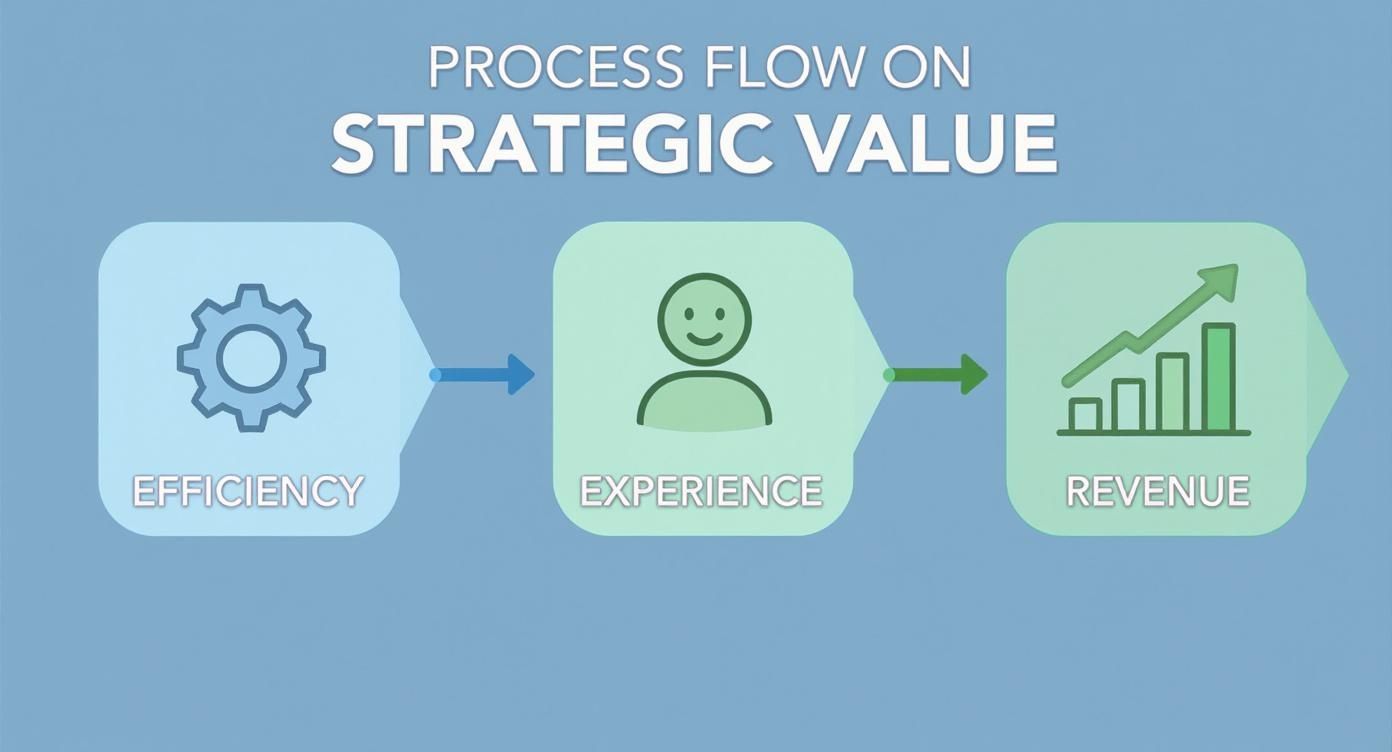 PROCESS FLOW ON
STRATEGIC VALUE

EFFICIENCY

EXPERIENCE

REVENUE